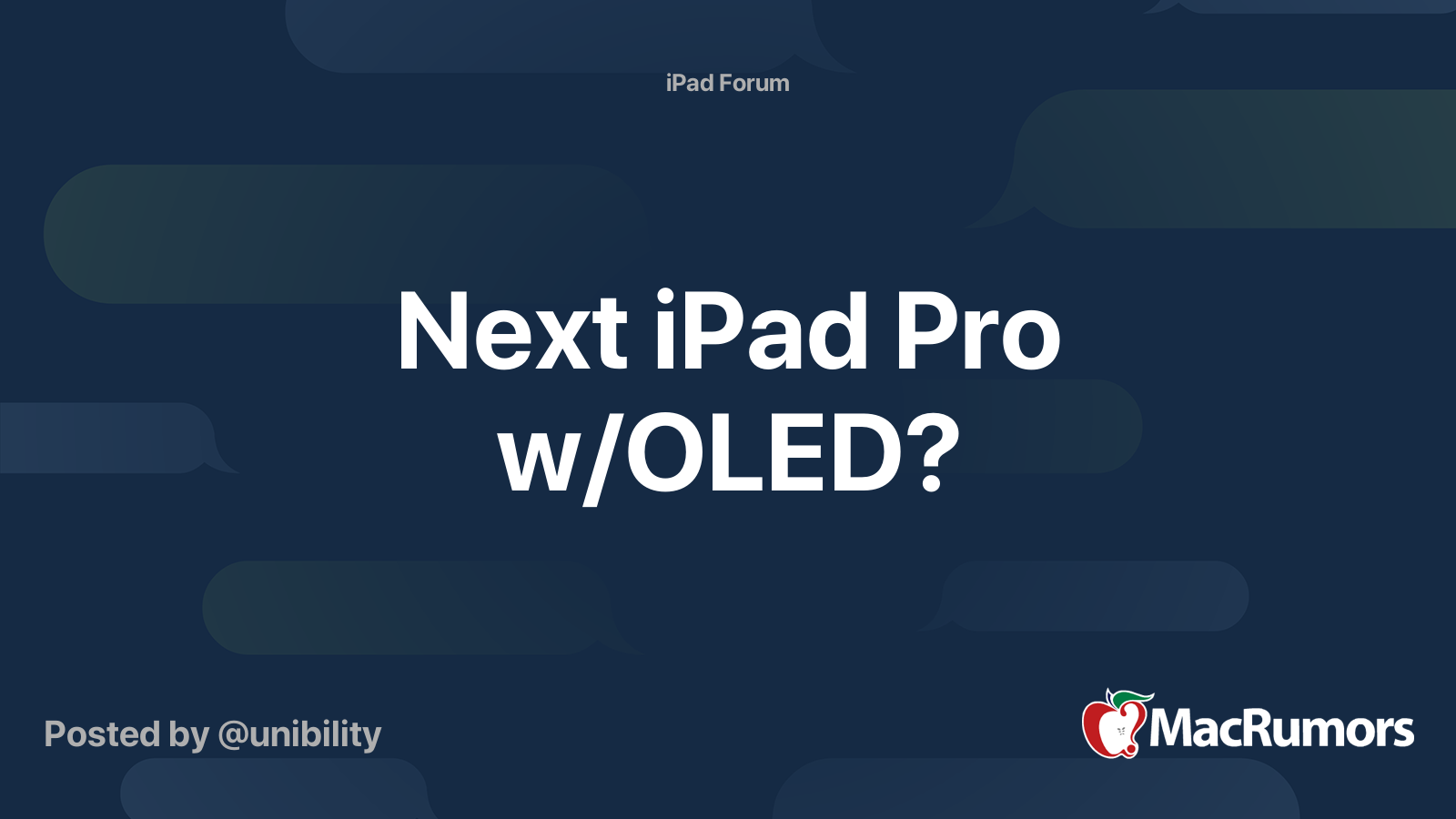 iPad Forum

Next iPad Pro w/OLED?

Posted by @unibility

MacRumors